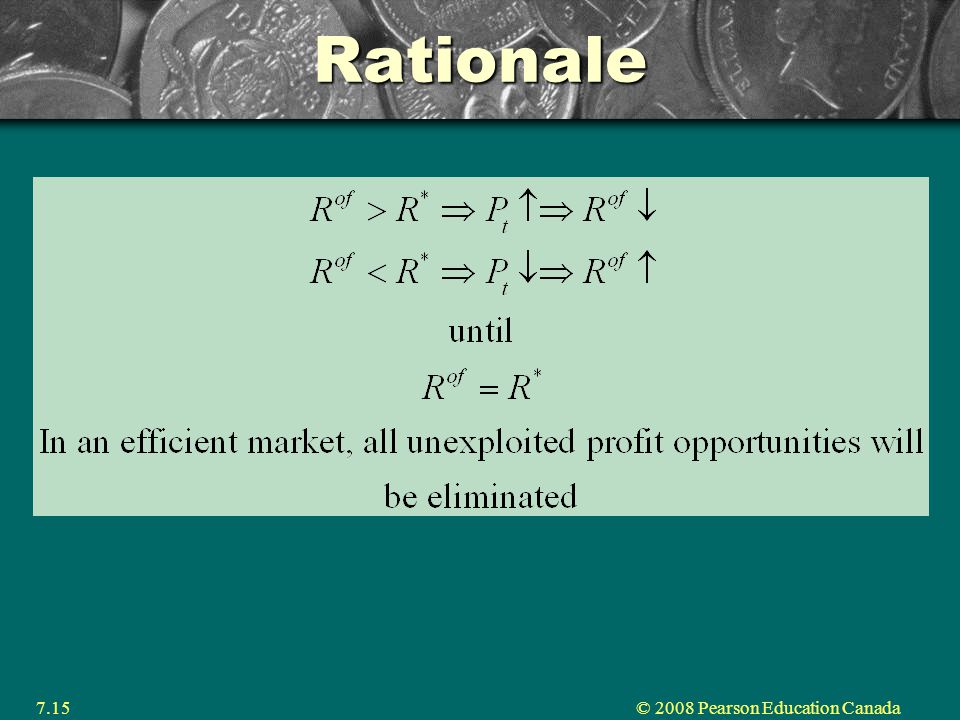 Rationale

$R^{of} > R^{*} \Rightarrow P_t \uparrow \Rightarrow R^{of} \downarrow$

$R^{of} < R^{*} \Rightarrow P_t \downarrow \Rightarrow R^{of} \uparrow$

until

$R^{of} = R^{*}$

In an efficient market, all unexploited profit opportunities will be eliminated

7.15

© 2008 Pearson Education Canada